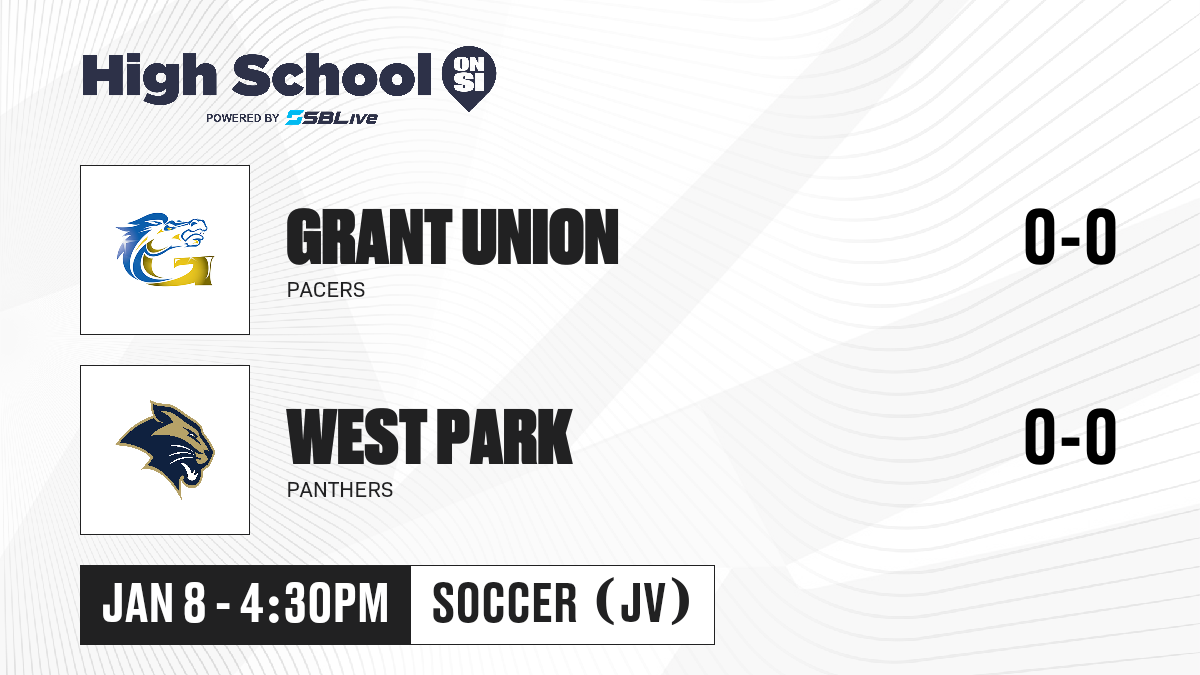 High School ON SI
POWERED BY SBLive

GRANT UNION
PACERS
0-0

WEST PARK
PANTHERS
0-0

JAN 8 - 4:30PM
SOCCER (JV)